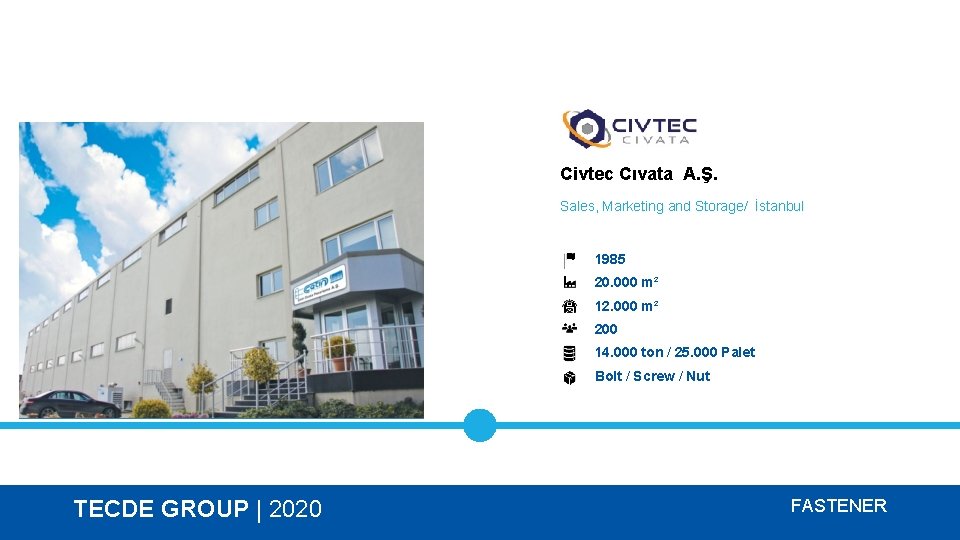 CIVTEC CIVATA

Civtec Cıvata A.Ş.

Sales, Marketing and Storage/ İstanbul

1985
20.000 m²
12.000 m²
200
14.000 ton / 25.000 Palet
Bolt / Screw / Nut

TECDE GROUP | 2020

FASTENER